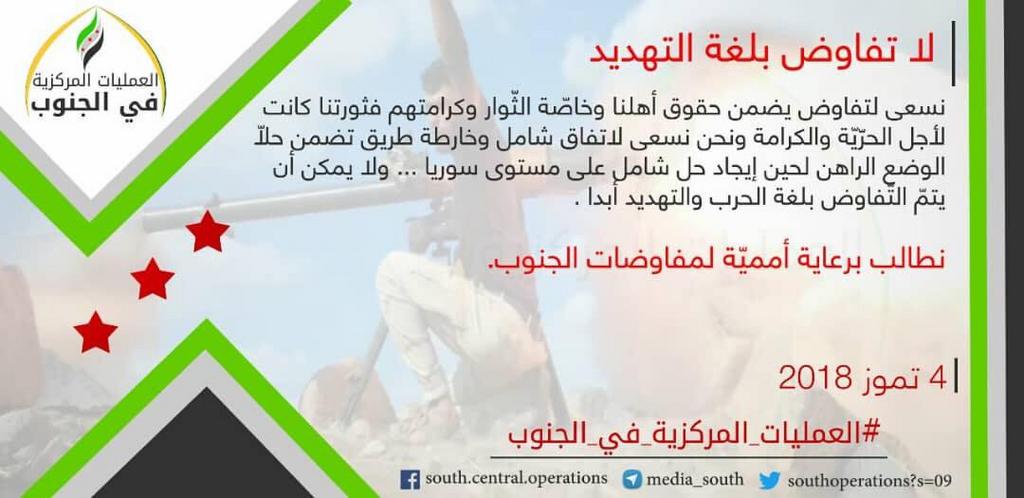 العمليات المركزية
في الجنوب

لا تفاوض بلغة التهديد

نسعى لتفاوض يضمن حقوق أهلنا وخاصّة الثّوار وكرامتهم فثورتنا كانت لأجل الحرّيّة والكرامة ونحن نسعى لاتفاق شامل وخارطة طريق تضمن حلاّ الوضع الراهن لحين إيجاد حل شامل على مستوى سوريا ... ولا يمكن أن يتمّ التّفاوض بلغة الحرب والتهديد أبدا .

نطالب برعاية أمميّة لمفاوضات الجنوب.

4 تموز 2018

#العمليات_المركزية_في_الجنوب

south.central.operations
media_south
southoperations?s=09